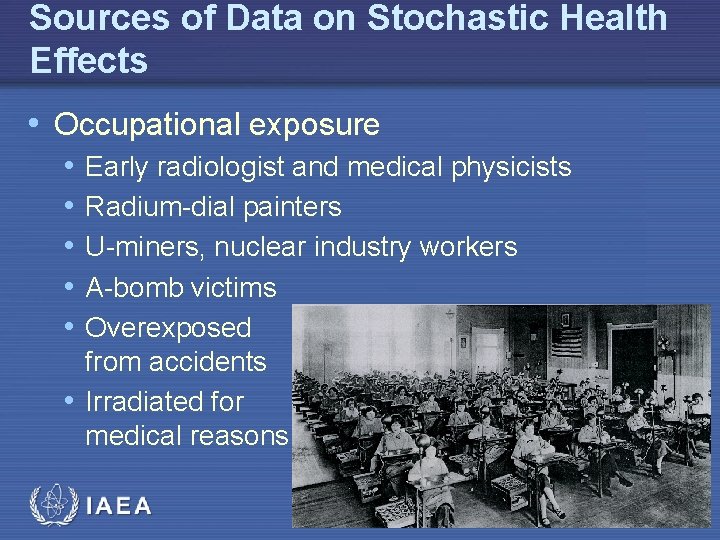 Sources of Data on Stochastic Health Effects

• Occupational exposure
  • Early radiologist and medical physicists
  • Radium-dial painters
  • U-miners, nuclear industry workers
  • A-bomb victims
  • Overexposed from accidents
  • Irradiated for medical reasons

IAEA